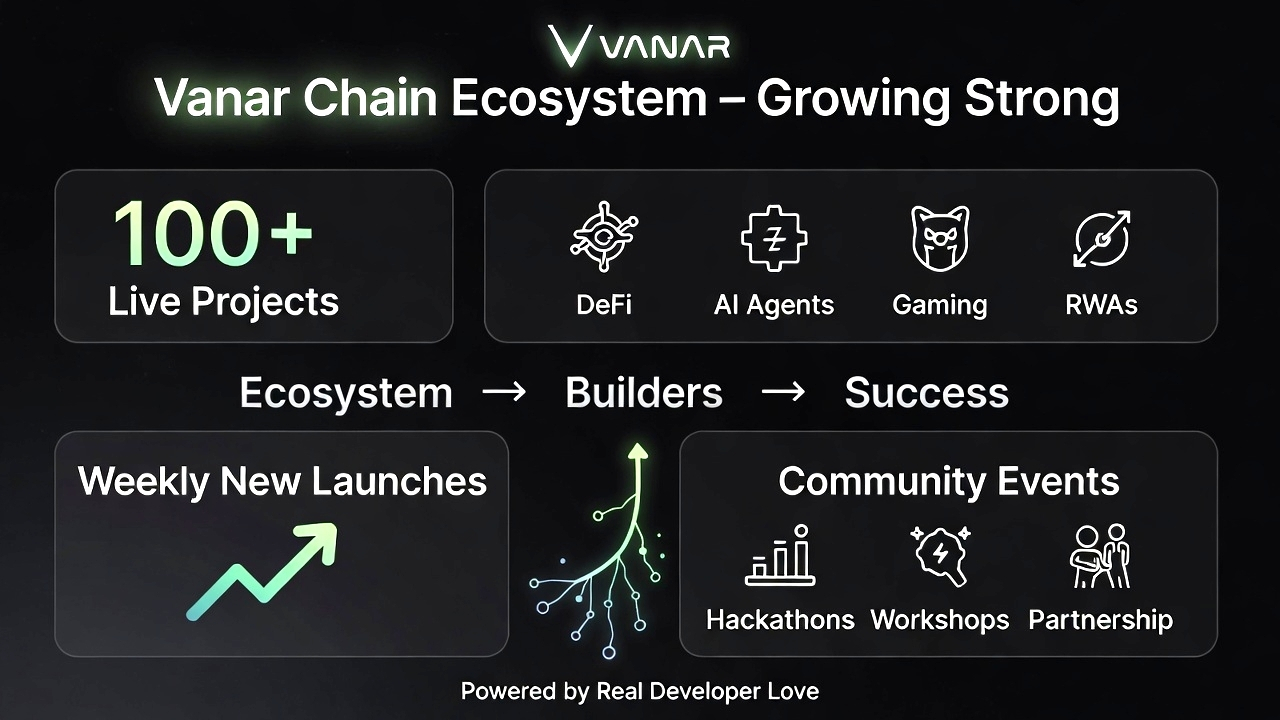 VANAR
Vanar Chain Ecosystem – Growing Strong

100+
Live Projects

DeFi
AI Agents
Gaming
RWAs

Ecosystem → Builders → Success

Weekly New Launches

Community Events
Hackathons
Workshops
Partnership

Powered by Real Developer Love